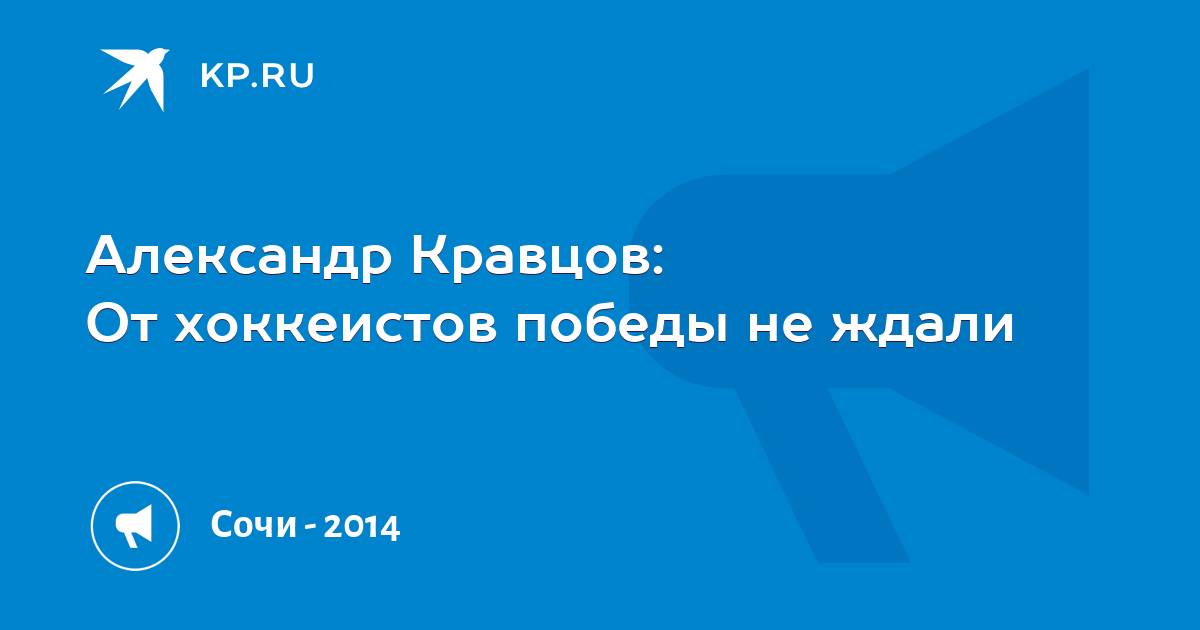 KP.RU

Александр Кравцов:
От хоккеистов победы не ждали

Сочи - 2014